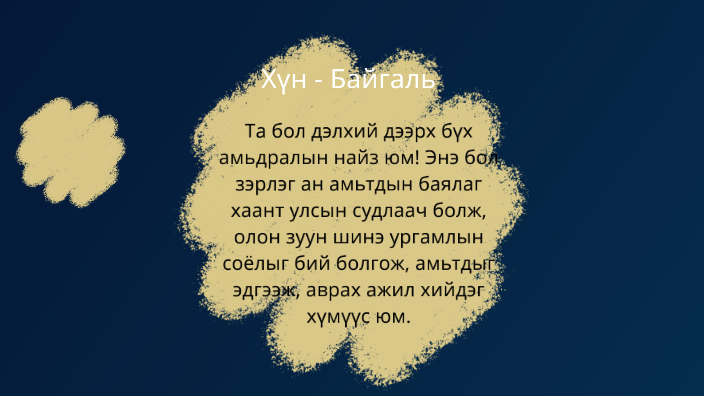 Хүн - Байгаль

Та бол дэлхий дээрх бүх амьдралын найз юм! Энэ бол зэрлэг ан амьтдын баялаг хаант улсын судлаач болж, олон зуун шинэ ургамлын соёлыг бий болгож, амьтдыг эдгээж, аврах ажил хийдэг хүмүүс юм.